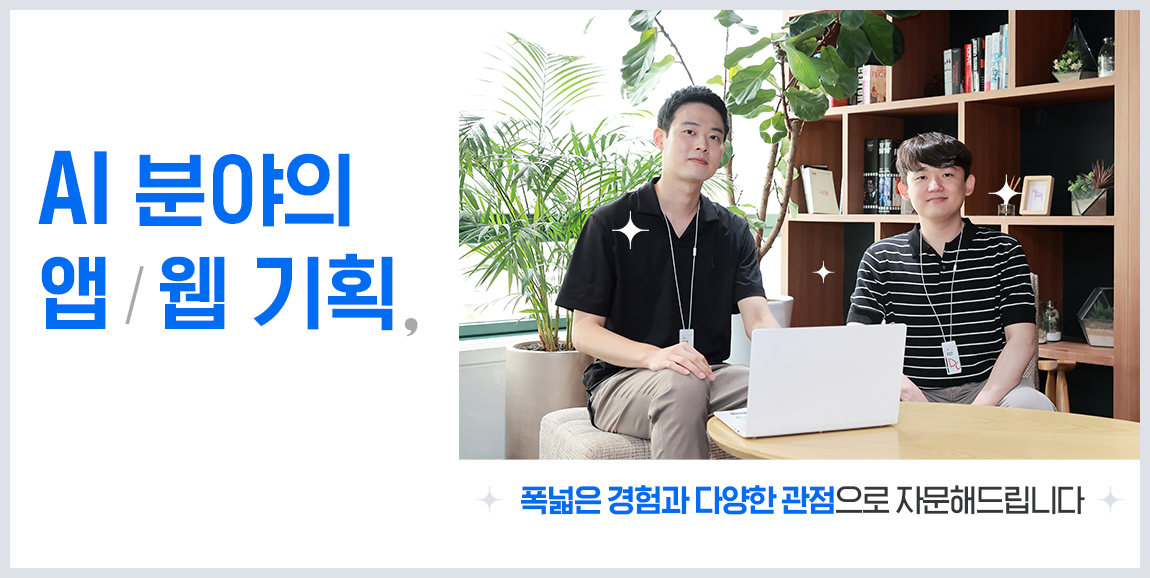 AI 분야의
앱 / 웹 기획,

폭넓은 경험과 다양한 관점으로 자문해드립니다